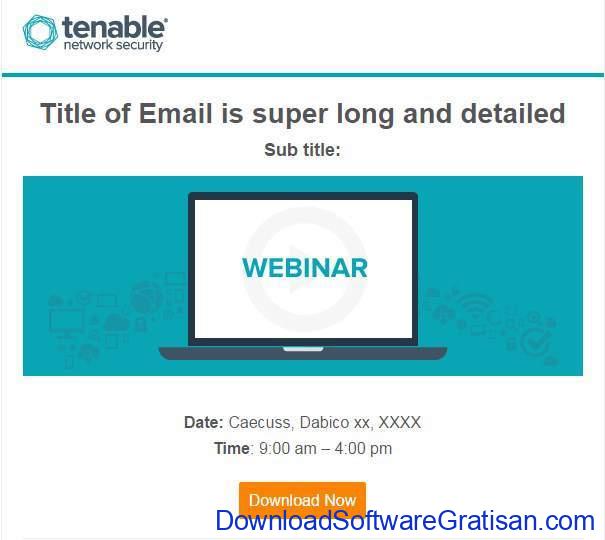 tenable
network security

Title of Email is super long and detailed

Sub title:

WEBINAR

Date: Caecuss, Dabico xx, XXXX

Time: 9:00 am – 4:00 pm

Download Now

DownloadSoftwareGratisan.com